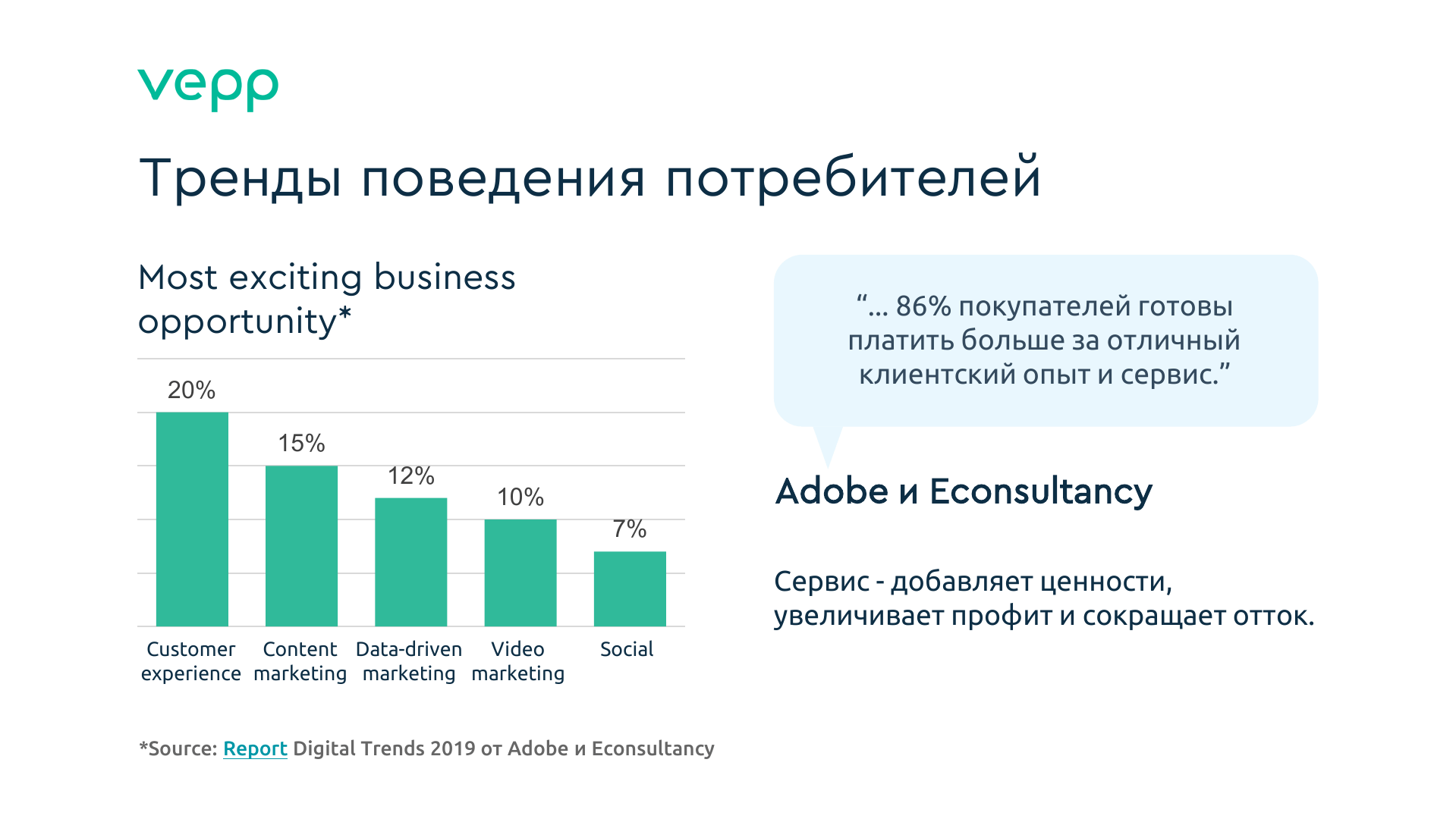 vepp

Тренды поведения потребителей

Most exciting business opportunity*

20%
15%
12%
10%
7%

Customer experience
Content marketing
Data-driven marketing
Video marketing
Social

“... 86% покупателей готовы платить больше за отличный клиентский опыт и сервис.”

Adobe и Econsultancy

Сервис - добавляет ценности, увеличивает профит и сокращает отток.

*Source: Report Digital Trends 2019 от Adobe и Econsultancy